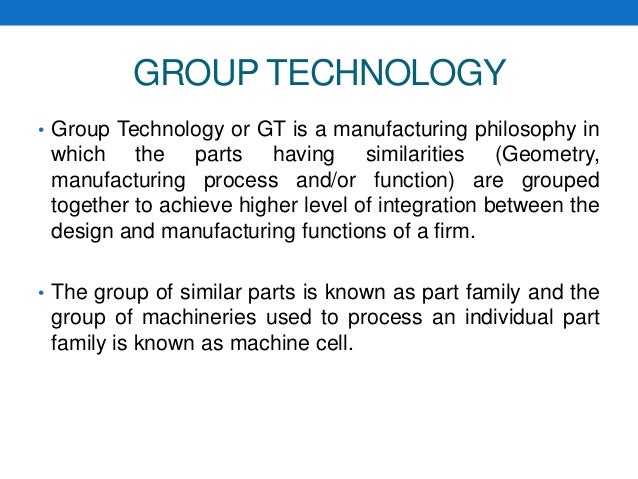 GROUP TECHNOLOGY

• Group Technology or GT is a manufacturing philosophy in which the parts having similarities (Geometry, manufacturing process and/or function) are grouped together to achieve higher level of integration between the design and manufacturing functions of a firm.

• The group of similar parts is known as part family and the group of machineries used to process an individual part family is known as machine cell.